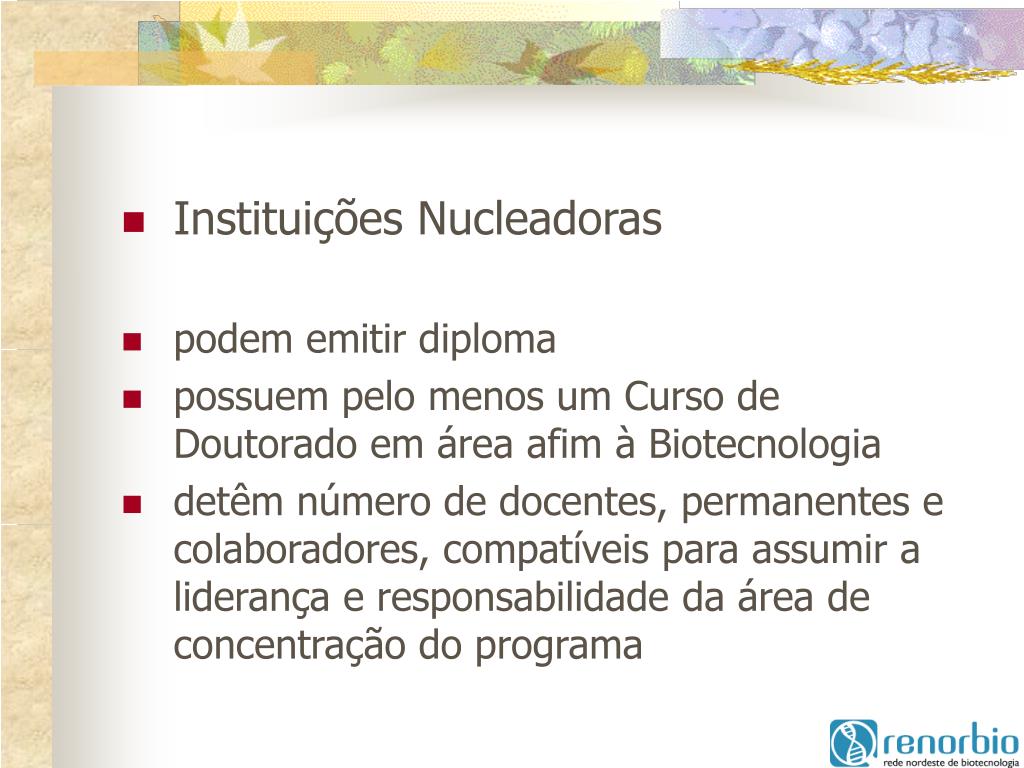 Instituições Nucleadoras

podem emitir diploma

possuem pelo menos um Curso de Doutorado em área afim à Biotecnologia

detêm número de docentes, permanentes e colaboradores, compatíveis para assumir a liderança e responsabilidade da área de concentração do programa

renorbio
rede nordeste de biotecnologia